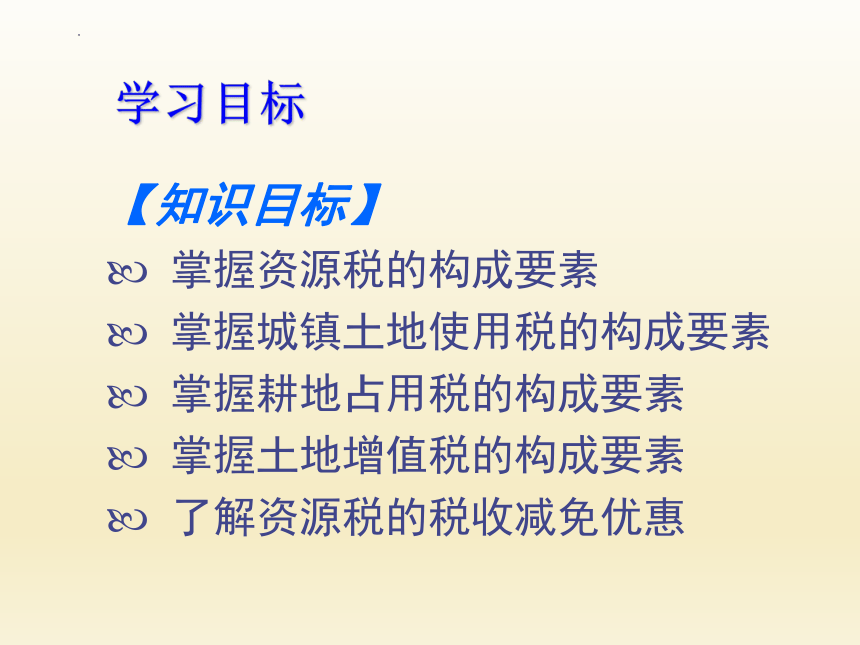 学习目标

【知识目标】

掌握资源税的构成要素

掌握城镇土地使用税的构成要素

掌握耕地占用税的构成要素

掌握土地增值税的构成要素

了解资源税的税收减免优惠